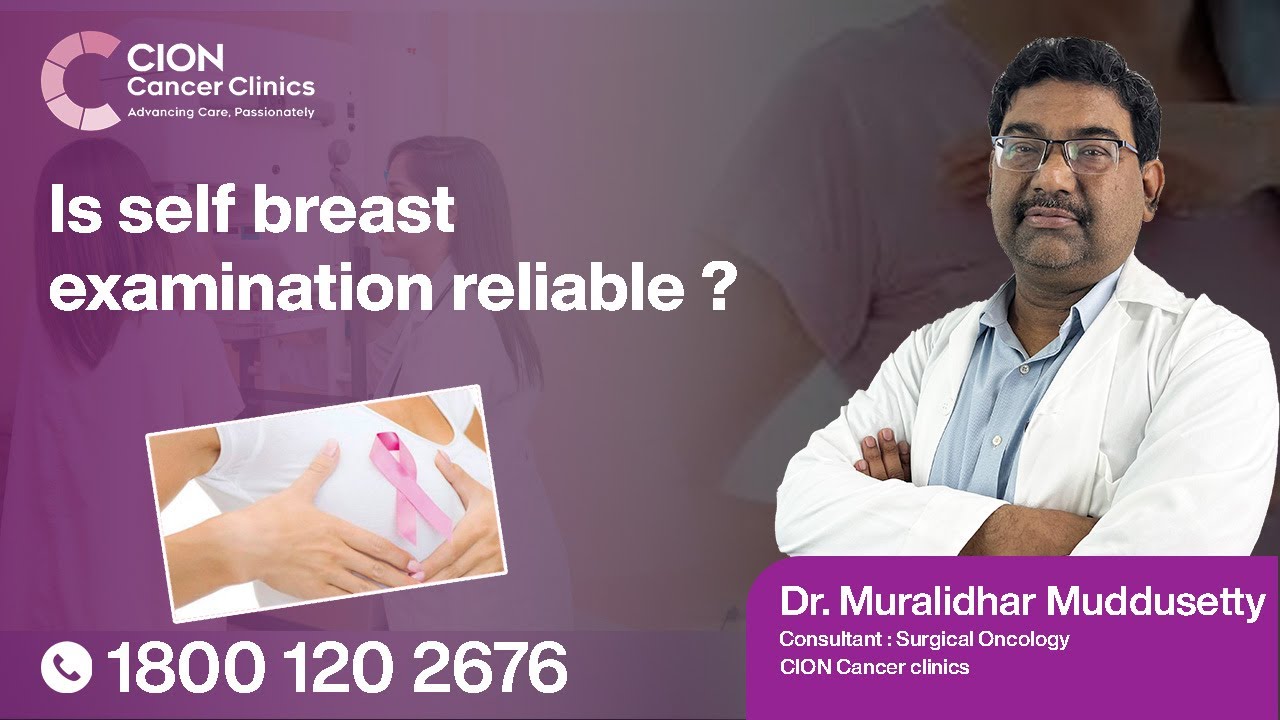 CION
Cancer Clinics
Advancing Care, Passionately

Is self breast examination reliable ?

1800 120 2676

Dr. Muralidhar Muddusetty
Consultant : Surgical Oncology
CION Cancer clinics